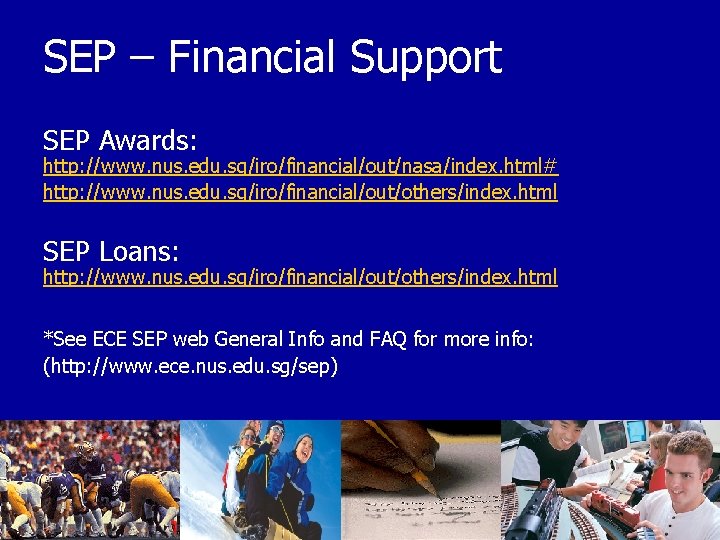 SEP – Financial Support

SEP Awards:
http://www.nus.edu.sg/iro/financial/out/nasa/index.html#
http://www.nus.edu.sg/iro/financial/out/others/index.html

SEP Loans:
http://www.nus.edu.sg/iro/financial/out/others/index.html

*See ECE SEP web General Info and FAQ for more info:
(http://www.ece.nus.edu.sg/sep)